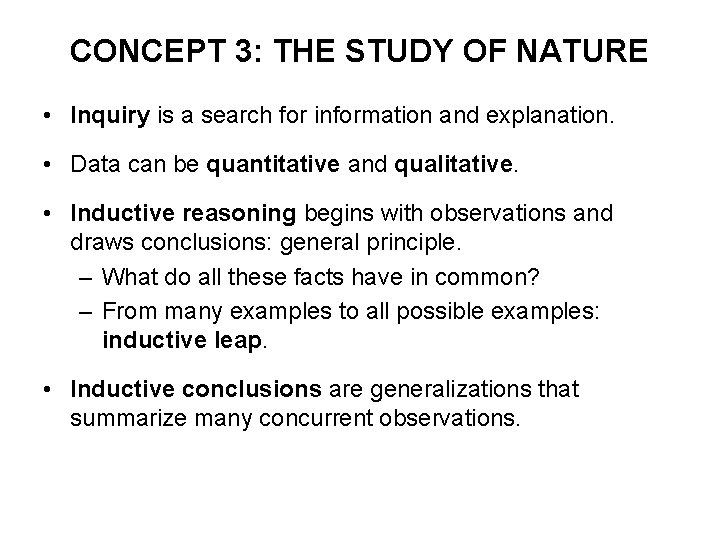 CONCEPT 3: THE STUDY OF NATURE

• Inquiry is a search for information and explanation.

• Data can be quantitative and qualitative.

• Inductive reasoning begins with observations and draws conclusions: general principle.
– What do all these facts have in common?
– From many examples to all possible examples: inductive leap.

• Inductive conclusions are generalizations that summarize many concurrent observations.